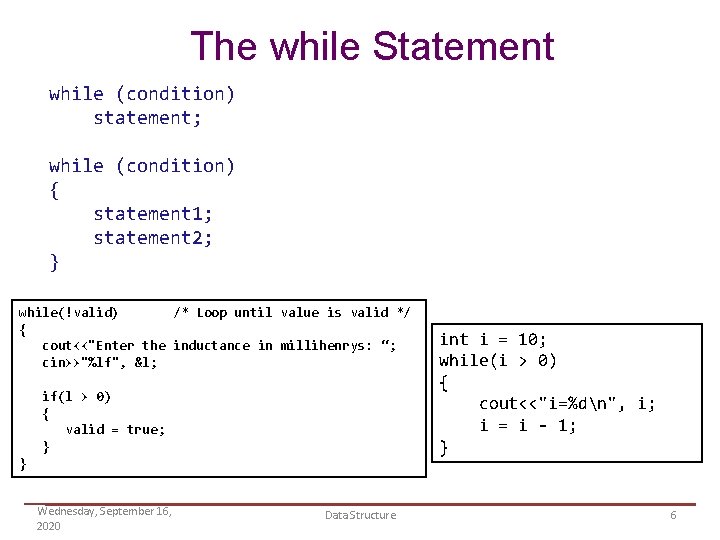 The while Statement

while (condition)
    statement;

while (condition)
{
    statement1;
    statement2;
}

while(!valid)       /* Loop until value is valid */
{
   cout<<"Enter the inductance in millihenrys: “;
   cin>>"%lf", &l;

   if(l > 0)
   {
      valid = true;
   }
}

int i = 10;
while(i > 0)
{
    cout<<"i=%d\n", i;
    i = i - 1;
}

Wednesday, September 16, 2020

Data Structure

6